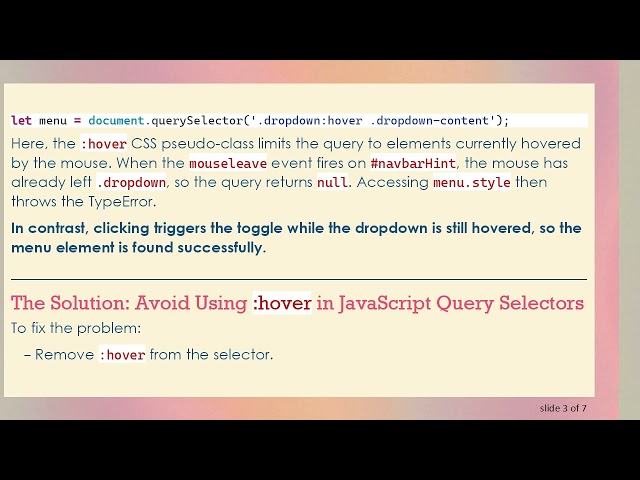 let menu = document.querySelector('.dropdown:hover .dropdown-content');

Here, the :hover CSS pseudo-class limits the query to elements currently hovered by the mouse. When the mouseleave event fires on #navbarHint, the mouse has already left .dropdown, so the query returns null. Accessing menu.style then throws the TypeError.

In contrast, clicking triggers the toggle while the dropdown is still hovered, so the menu element is found successfully.

The Solution: Avoid Using :hover in JavaScript Query Selectors

To fix the problem:

– Remove :hover from the selector.

slide 3 of 7